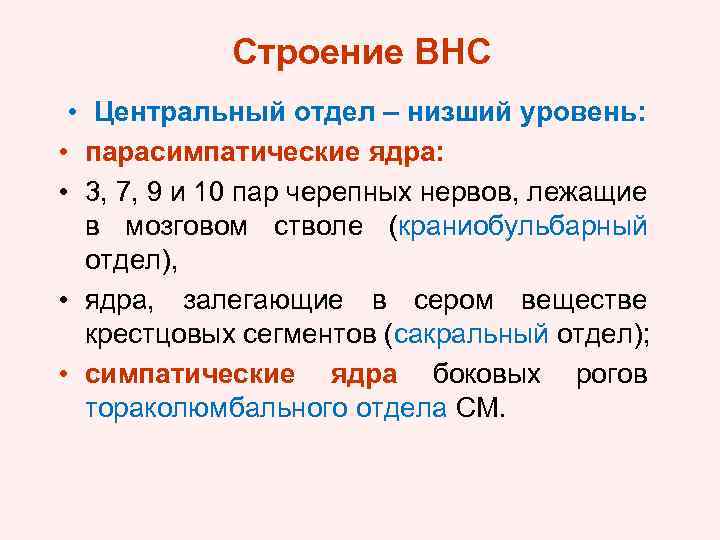 Строение ВНС

• Центральный отдел – низший уровень:
• парасимпатические ядра:
• 3, 7, 9 и 10 пар черепных нервов, лежащие в мозговом стволе (краниобульбарный отдел),
• ядра, залегающие в сером веществе крестцовых сегментов (сакральный отдел);
• симпатические ядра боковых рогов тораколюмбального отдела СМ.